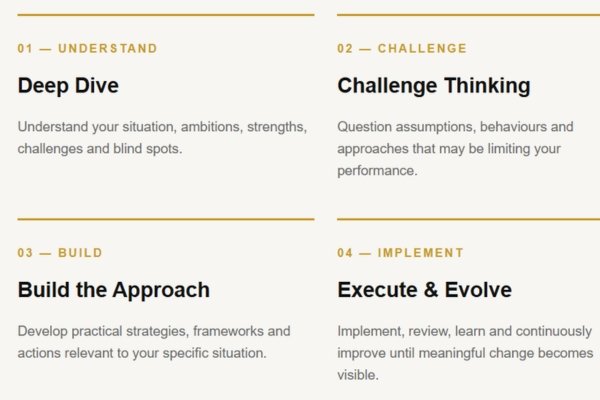 01 — UNDERSTAND

Deep Dive

Understand your situation, ambitions, strengths, challenges and blind spots.

02 — CHALLENGE

Challenge Thinking

Question assumptions, behaviours and approaches that may be limiting your performance.

03 — BUILD

Build the Approach

Develop practical strategies, frameworks and actions relevant to your specific situation.

04 — IMPLEMENT

Execute & Evolve

Implement, review, learn and continuously improve until meaningful change becomes visible.